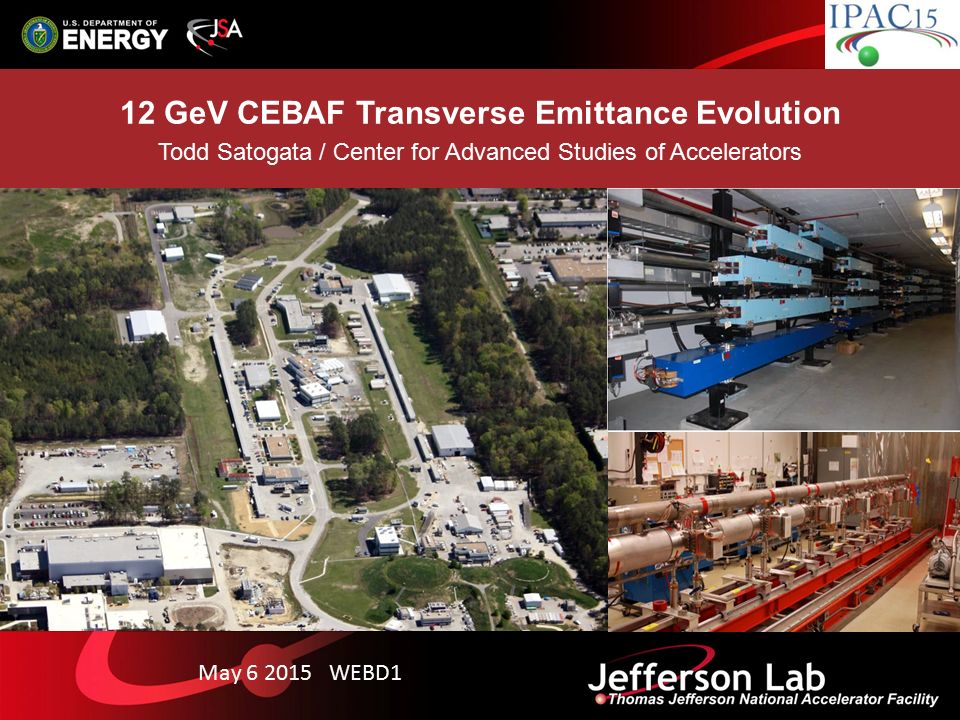 U.S. DEPARTMENT OF ENERGY

JSA

IPAC15

12 GeV CEBAF Transverse Emittance Evolution

Todd Satogata / Center for Advanced Studies of Accelerators

May 6 2015 WEBD1

Jefferson Lab
Thomas Jefferson National Accelerator Facility